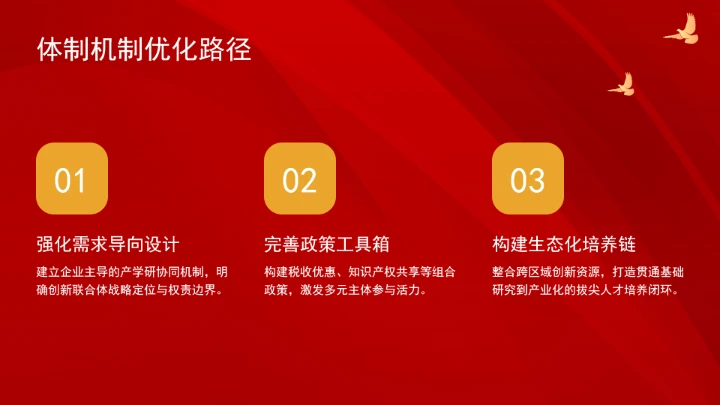 体制机制优化路径

01

强化需求导向设计

建立企业主导的产学研协同机制，明确创新联合体战略定位与权责边界。

02

完善政策工具箱

构建税收优惠、知识产权共享等组合政策，激发多元主体参与活力。

03

构建生态化培养链

整合跨区域创新资源，打造贯通基础研究到产业化的拔尖人才培养闭环。